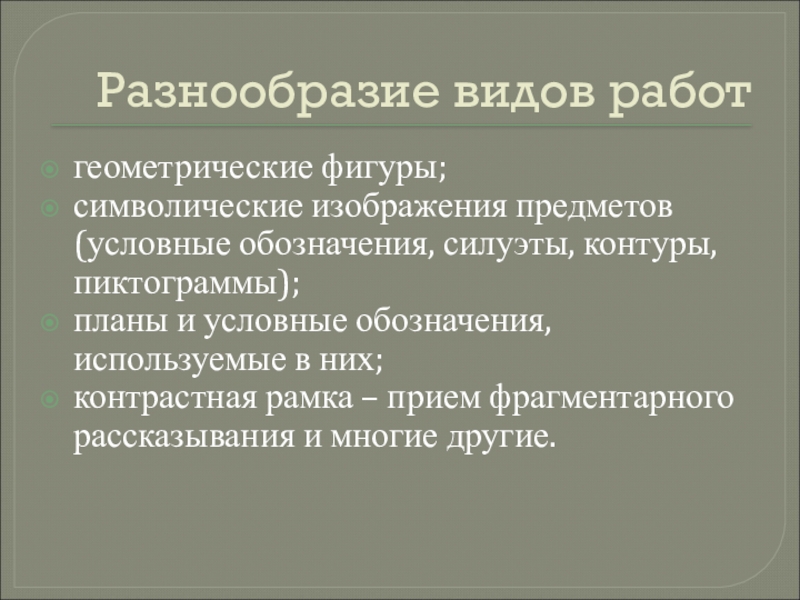 Разнообразие видов работ

геометрические фигуры;
символические изображения предметов (условные обозначения, силуэты, контуры, пиктограммы);
планы и условные обозначения, используемые в них;
контрастная рамка – прием фрагментарного рассказывания и многие другие.